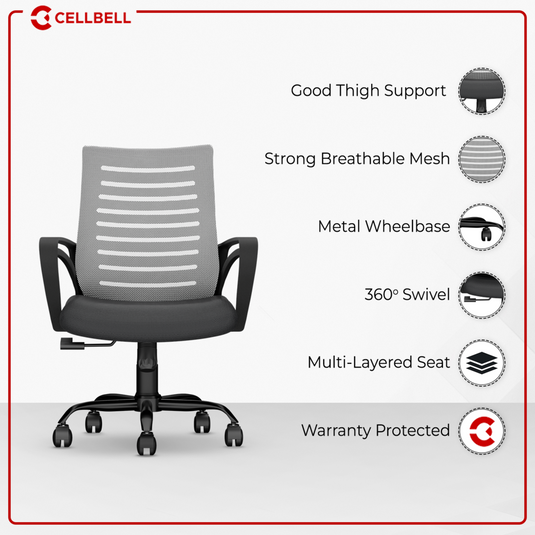 CELLBELL

Good Thigh Support

Strong Breathable Mesh

Metal Wheelbase

360° Swivel

Multi-Layered Seat

Warranty Protected